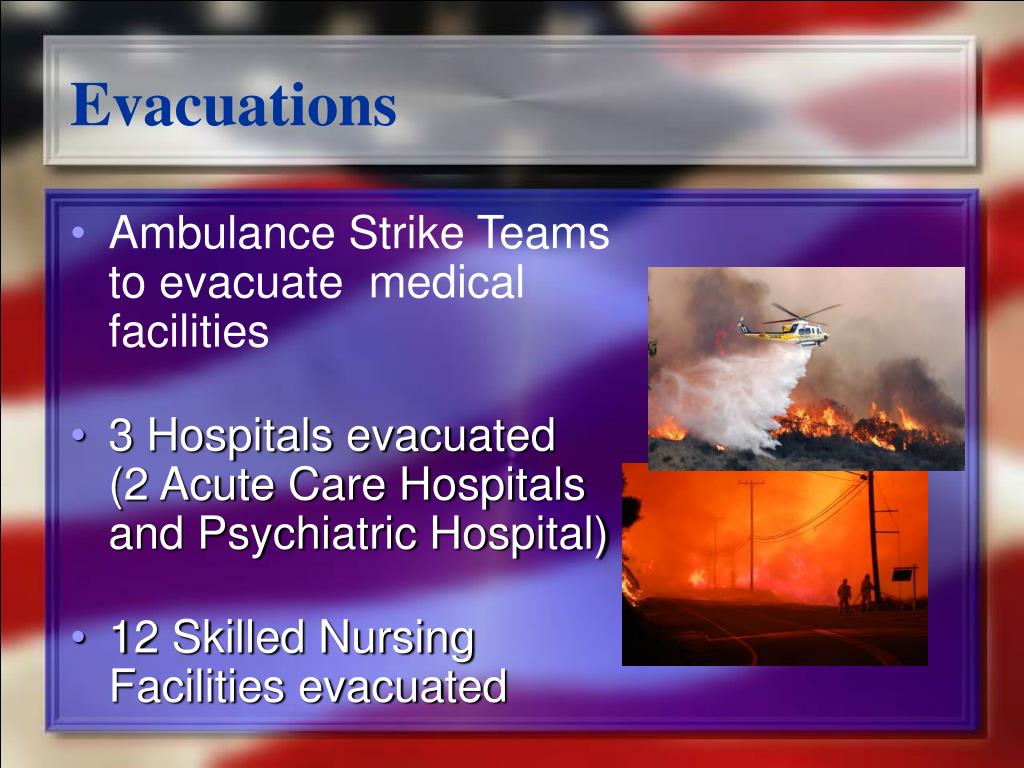 Evacuations

• Ambulance Strike Teams to evacuate  medical facilities

• 3 Hospitals evacuated (2 Acute Care Hospitals and Psychiatric Hospital)

• 12 Skilled Nursing Facilities evacuated